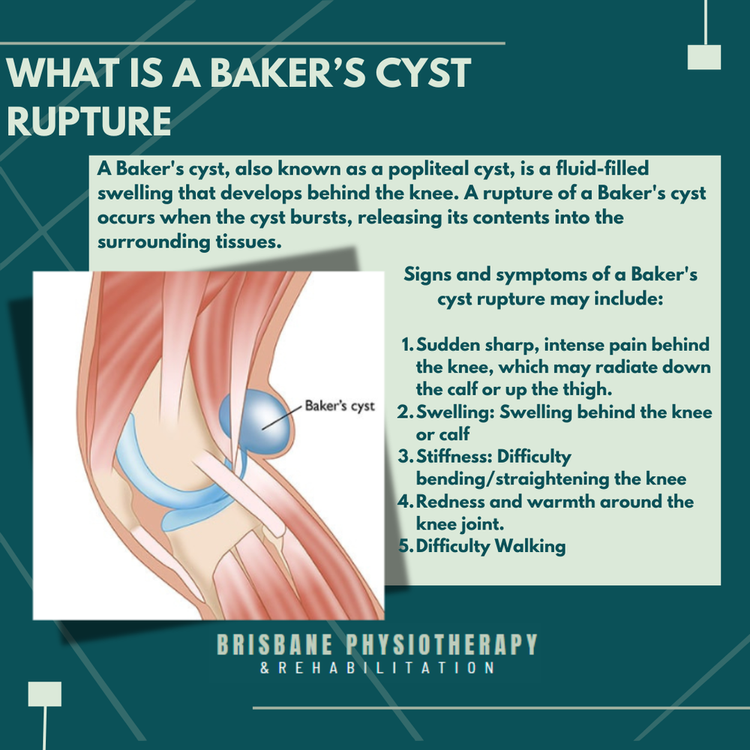 WHAT IS A BAKER'S CYST RUPTURE

A Baker's cyst, also known as a popliteal cyst, is a fluid-filled swelling that develops behind the knee. A rupture of a Baker's cyst occurs when the cyst bursts, releasing its contents into the surrounding tissues.

Baker's cyst

Signs and symptoms of a Baker's cyst rupture may include:

1. Sudden sharp, intense pain behind the knee, which may radiate down the calf or up the thigh.
2. Swelling: Swelling behind the knee or calf
3. Stiffness: Difficulty bending/straightening the knee
4. Redness and warmth around the knee joint.
5. Difficulty Walking

BRISBANE PHYSIOTHERAPY
& REHABILITATION